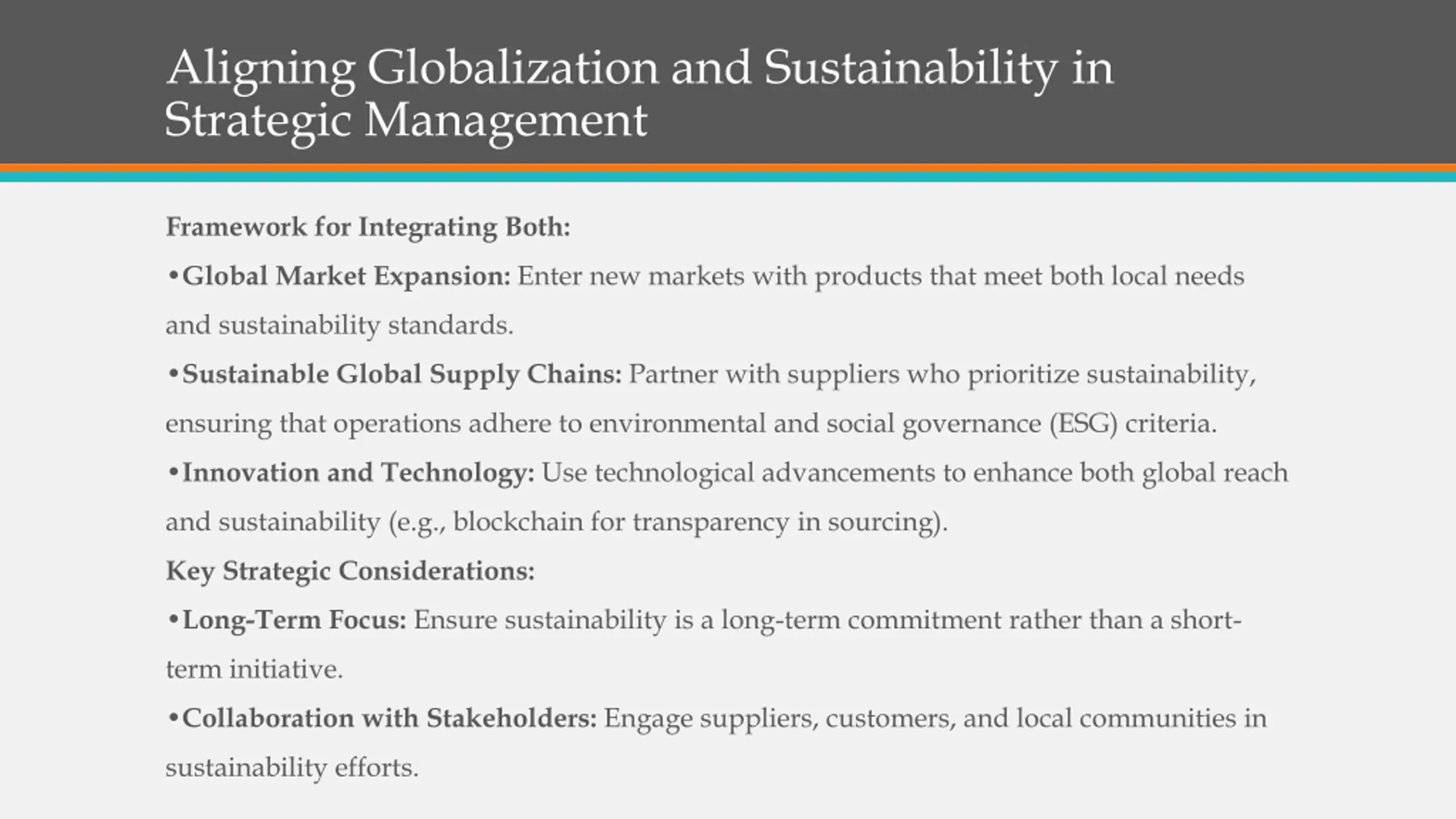 Aligning Globalization and Sustainability in Strategic Management

Framework for Integrating Both:

•Global Market Expansion: Enter new markets with products that meet both local needs and sustainability standards.

•Sustainable Global Supply Chains: Partner with suppliers who prioritize sustainability, ensuring that operations adhere to environmental and social governance (ESG) criteria.

•Innovation and Technology: Use technological advancements to enhance both global reach and sustainability (e.g., blockchain for transparency in sourcing).

Key Strategic Considerations:

•Long-Term Focus: Ensure sustainability is a long-term commitment rather than a short-term initiative.

•Collaboration with Stakeholders: Engage suppliers, customers, and local communities in sustainability efforts.